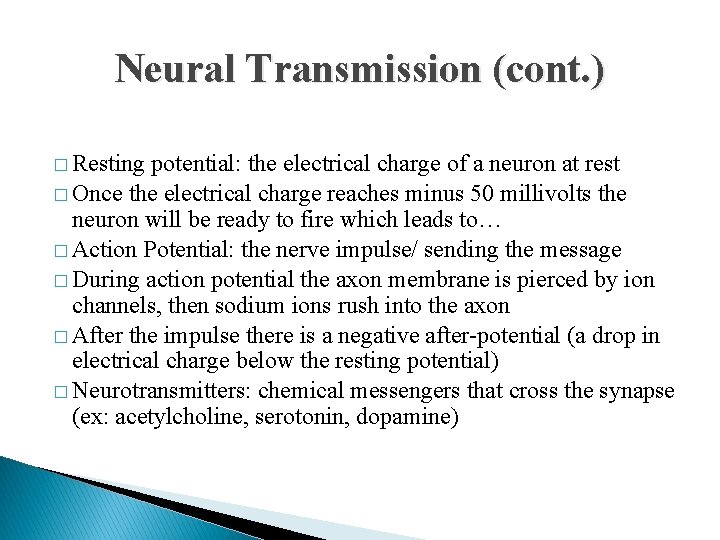 Neural Transmission (cont.)

□ Resting potential: the electrical charge of a neuron at rest

□ Once the electrical charge reaches minus 50 millivolts the neuron will be ready to fire which leads to…

□ Action Potential: the nerve impulse/ sending the message

□ During action potential the axon membrane is pierced by ion channels, then sodium ions rush into the axon

□ After the impulse there is a negative after-potential (a drop in electrical charge below the resting potential)

□ Neurotransmitters: chemical messengers that cross the synapse (ex: acetylcholine, serotonin, dopamine)